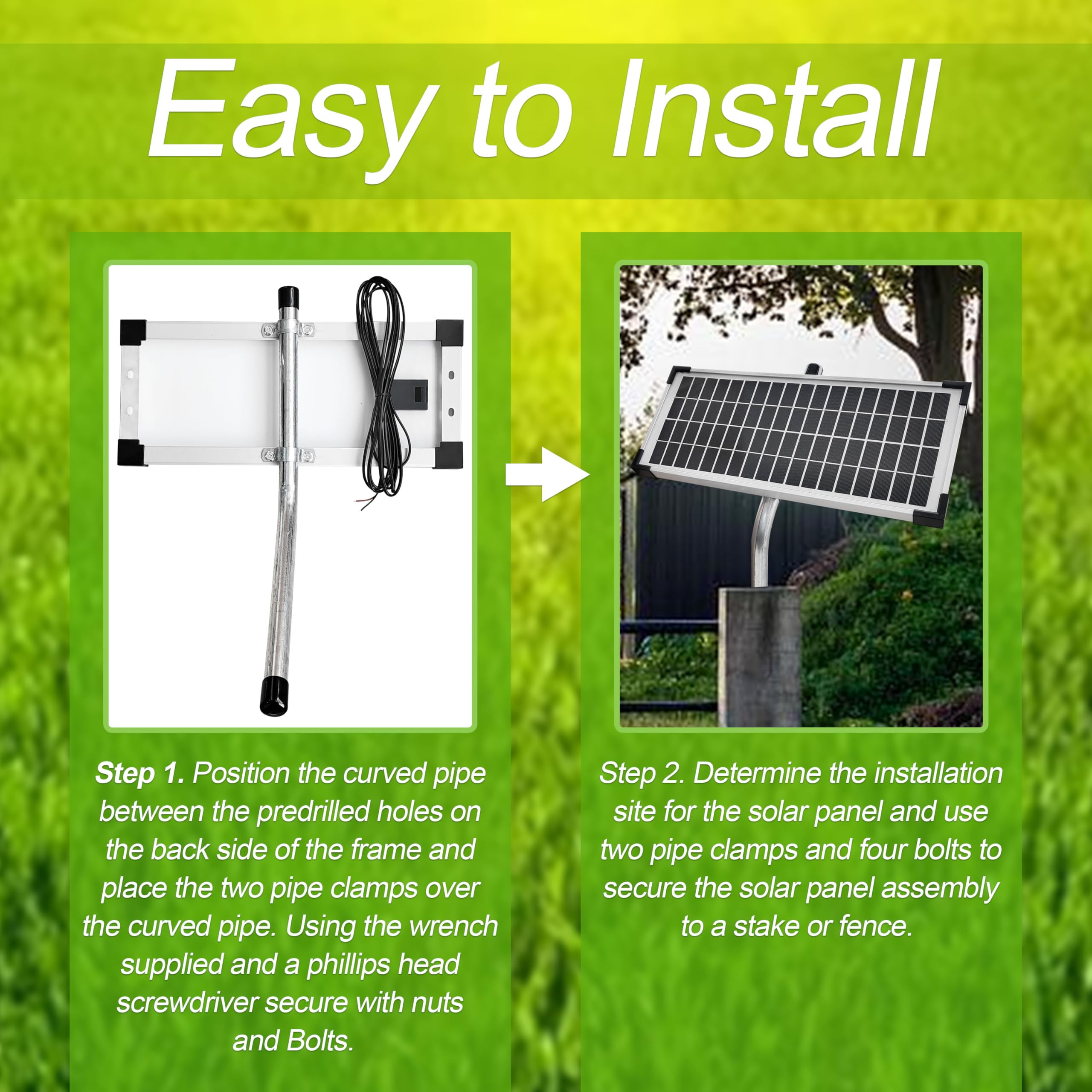 Easy to Install

Step 1. Position the curved pipe between the predrilled holes on the back side of the frame and place the two pipe clamps over the curved pipe. Using the wrench supplied and a phillips head screwdriver secure with nuts and Bolts.

Step 2. Determine the installation site for the solar panel and use two pipe clamps and four bolts to secure the solar panel assembly to a stake or fence.